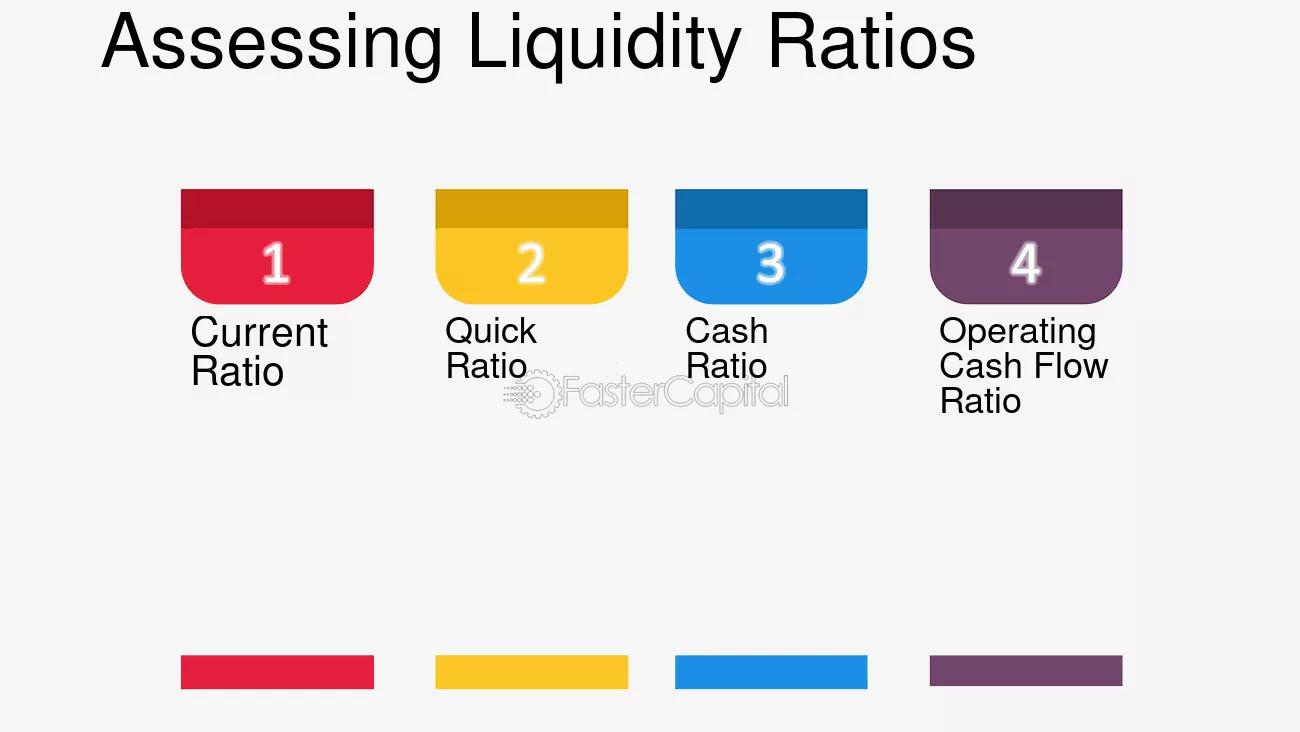 Assessing Liquidity Ratios

1

Current Ratio

2

Quick Ratio

3

Cash Ratio

4

Operating Cash Flow Ratio

FasterCapital